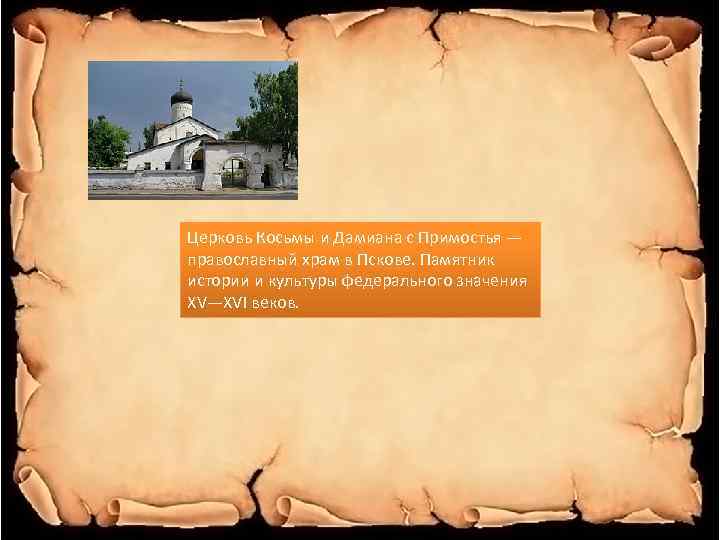 Церковь Косьмы и Дамиана с Примостья — православный храм в Пскове. Памятник истории и культуры федерального значения XV—XVI веков.